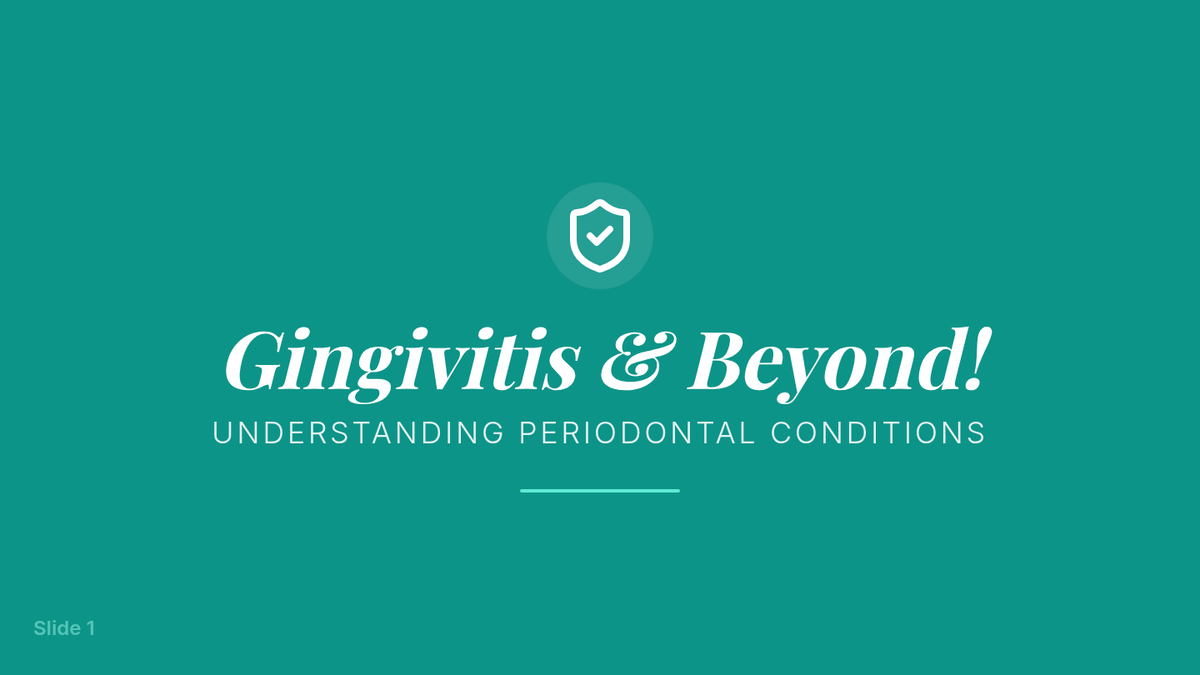 Gingivitis & Beyond!
UNDERSTANDING PERIODONTAL CONDITIONS

Slide 1